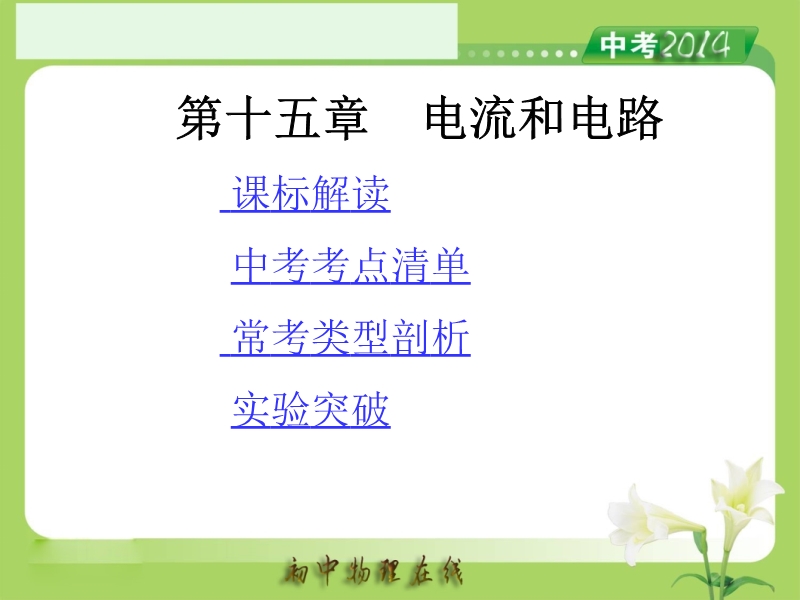 中考2014

第十五章　电流和电路

课标解读

中考考点清单

常考类型剖析

实验突破

初中物理在线